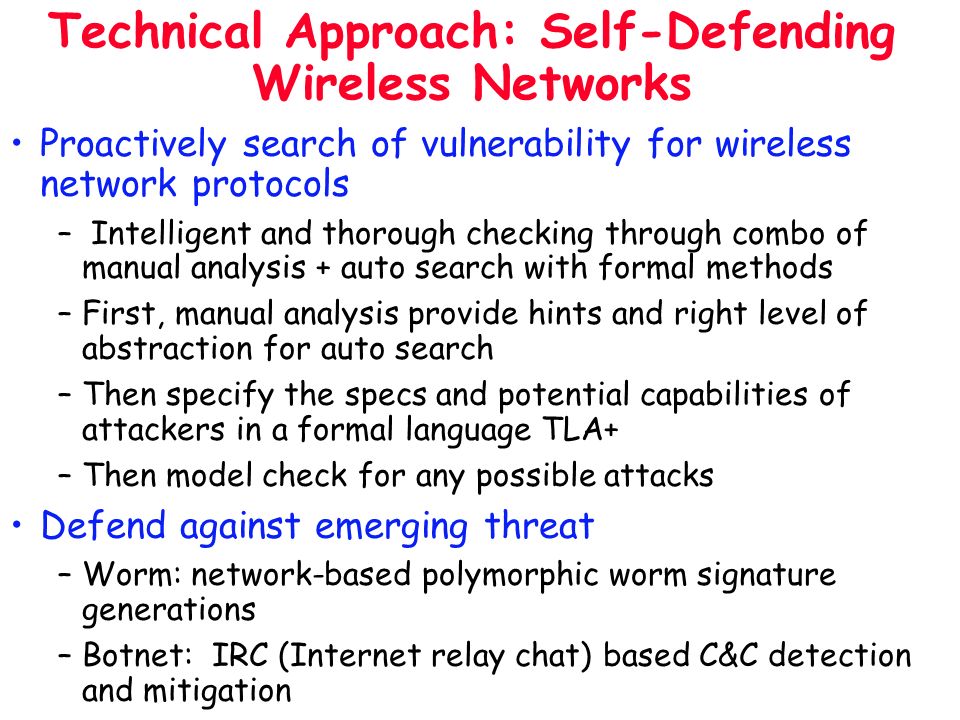 Technical Approach: Self-Defending Wireless Networks

• Proactively search of vulnerability for wireless network protocols
– Intelligent and thorough checking through combo of manual analysis + auto search with formal methods
– First, manual analysis provide hints and right level of abstraction for auto search
– Then specify the specs and potential capabilities of attackers in a formal language TLA+
– Then model check for any possible attacks

• Defend against emerging threat
– Worm: network-based polymorphic worm signature generations
– Botnet: IRC (Internet relay chat) based C&C detection and mitigation